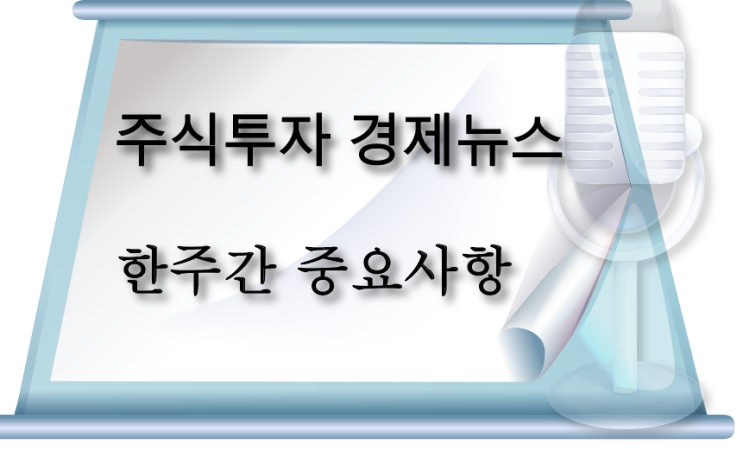 주식투자 경제뉴스

한주간 중요사항